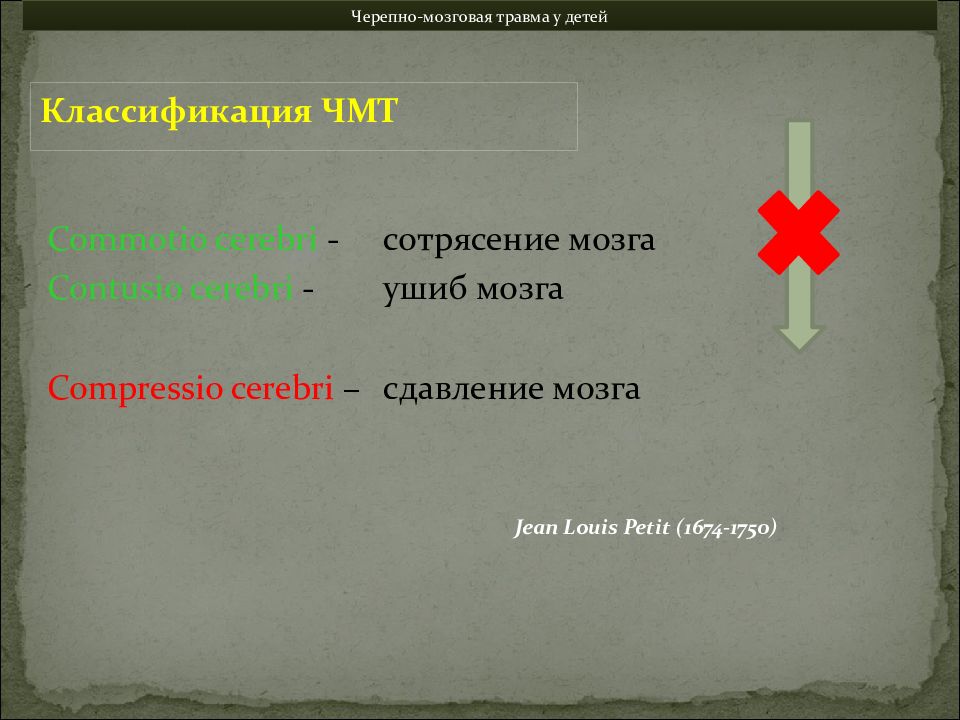 Черепно-мозговая травма у детей

Классификация ЧМТ

Commotio cerebri - сотрясение мозга
Contusio cerebri - ушиб мозга

Compressio cerebri – сдавление мозга

Jean Louis Petit (1674-1750)